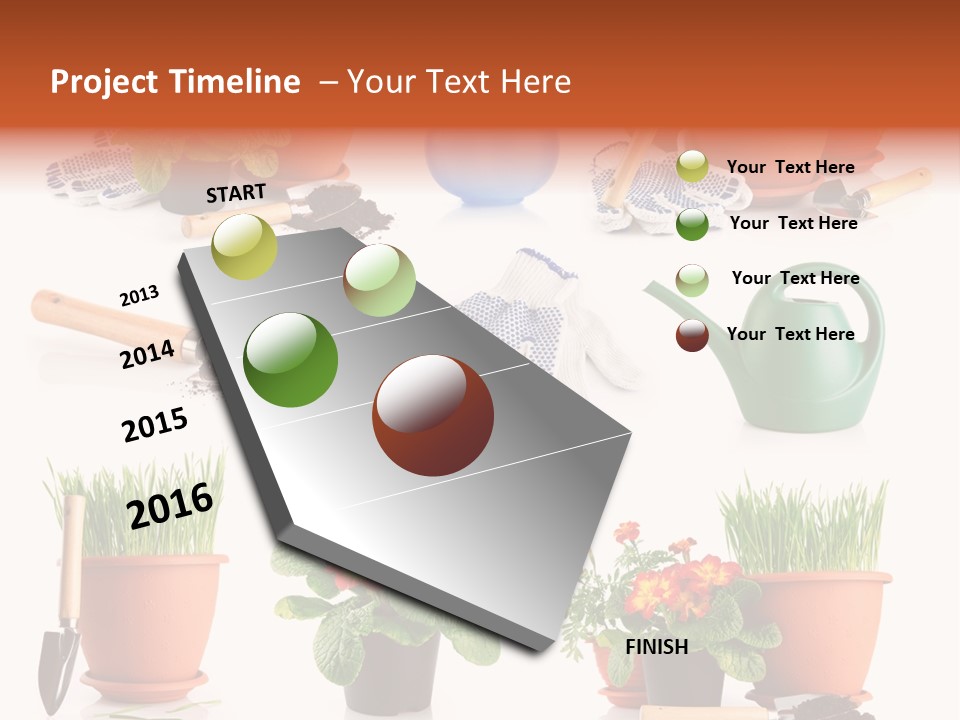 Project Timeline – Your Text Here

START

2013

2014

2015

2016

FINISH

Your Text Here

Your Text Here

Your Text Here

Your Text Here